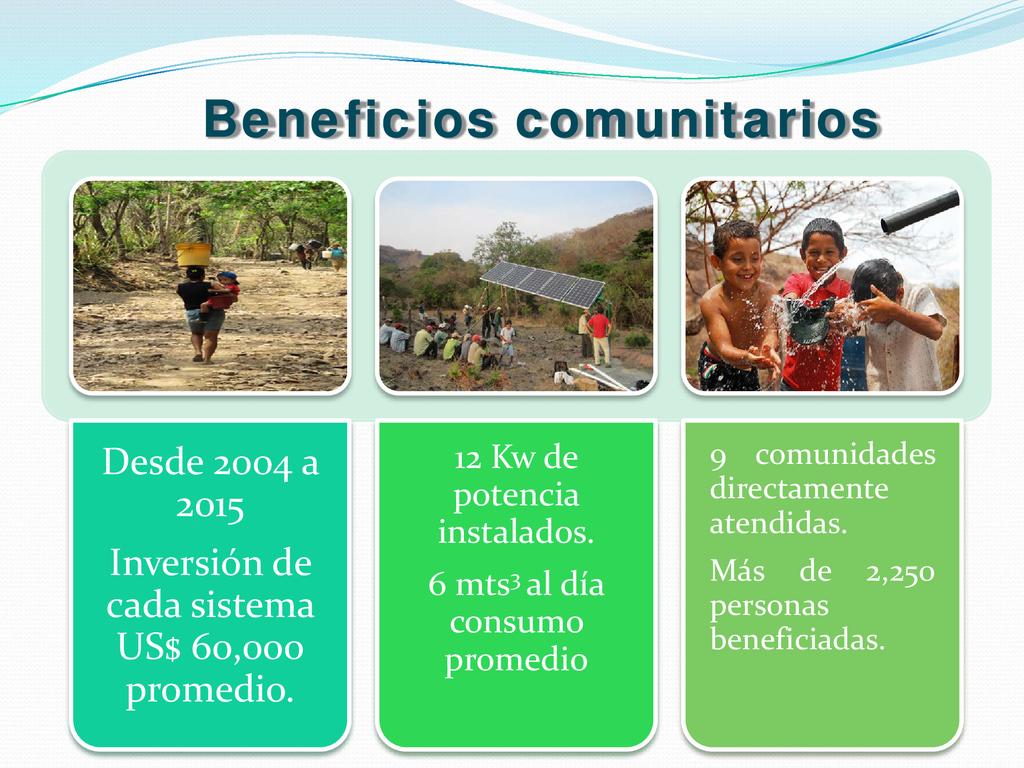 Beneficios comunitarios

Desde 2004 a 2015

Inversión de cada sistema US$ 60,000 promedio.

12 Kw de potencia instalados.

6 mts$^3$ al día consumo promedio

9 comunidades directamente atendidas.

Más de 2,250 personas beneficiadas.